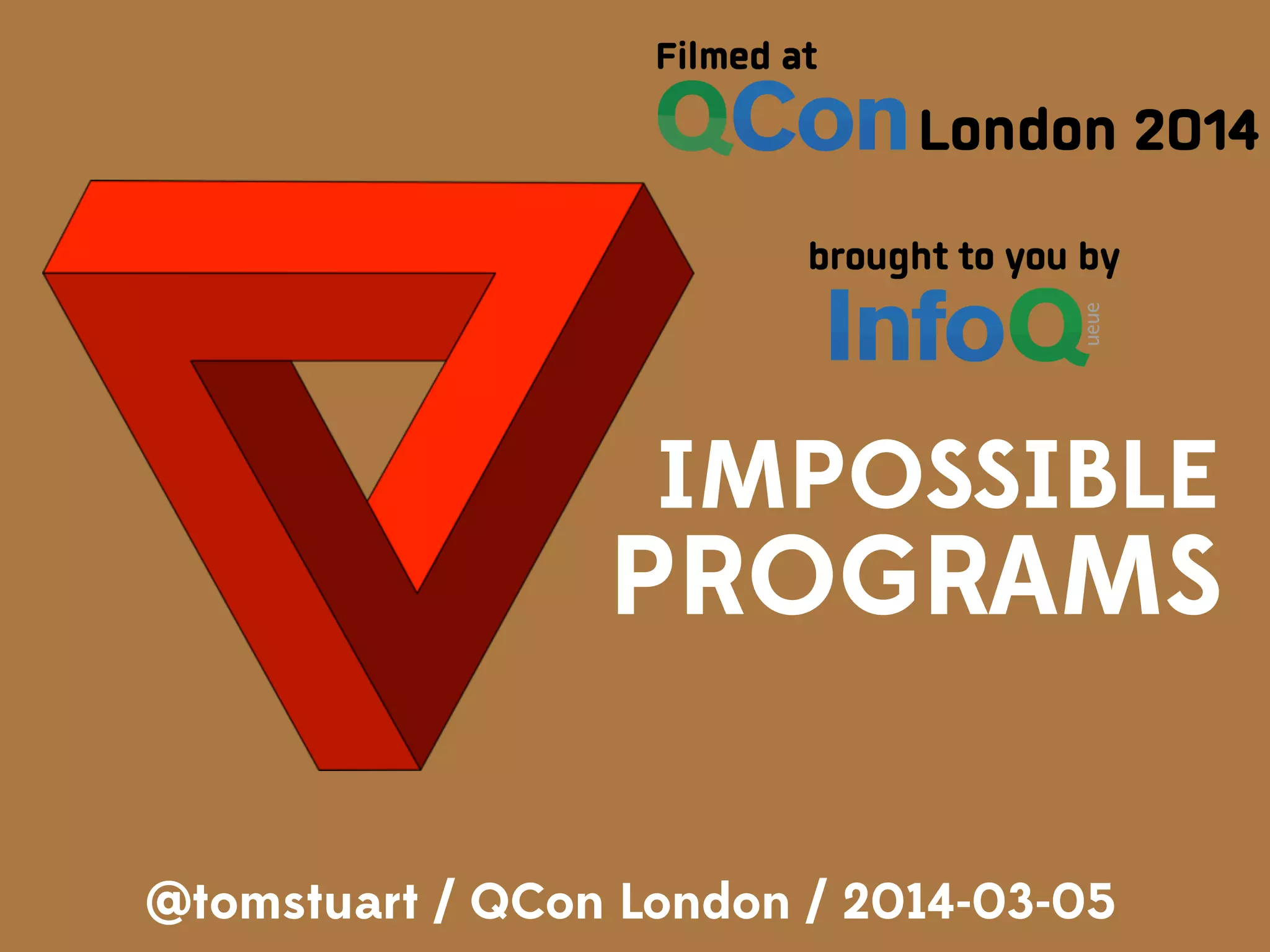 Filmed at
QCon London 2014

brought to you by
InfoQ ueue

IMPOSSIBLE PROGRAMS

@tomstuart / QCon London / 2014-03-05